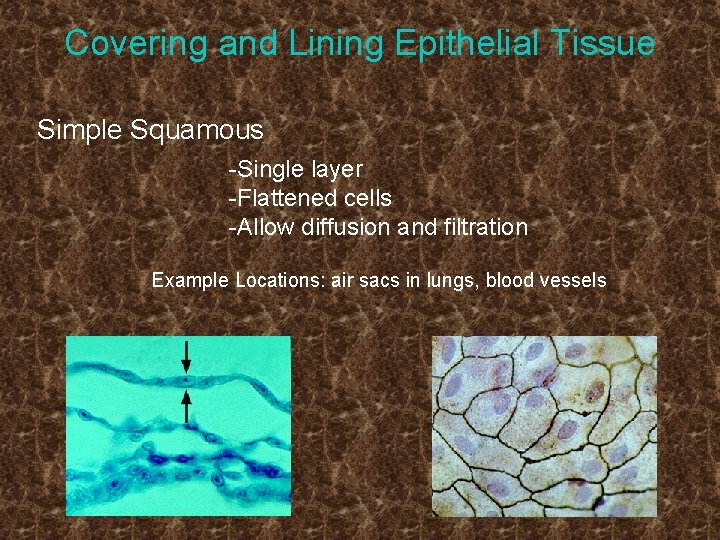 Covering and Lining Epithelial Tissue

Simple Squamous

-Single layer
-Flattened cells
-Allow diffusion and filtration

Example Locations: air sacs in lungs, blood vessels